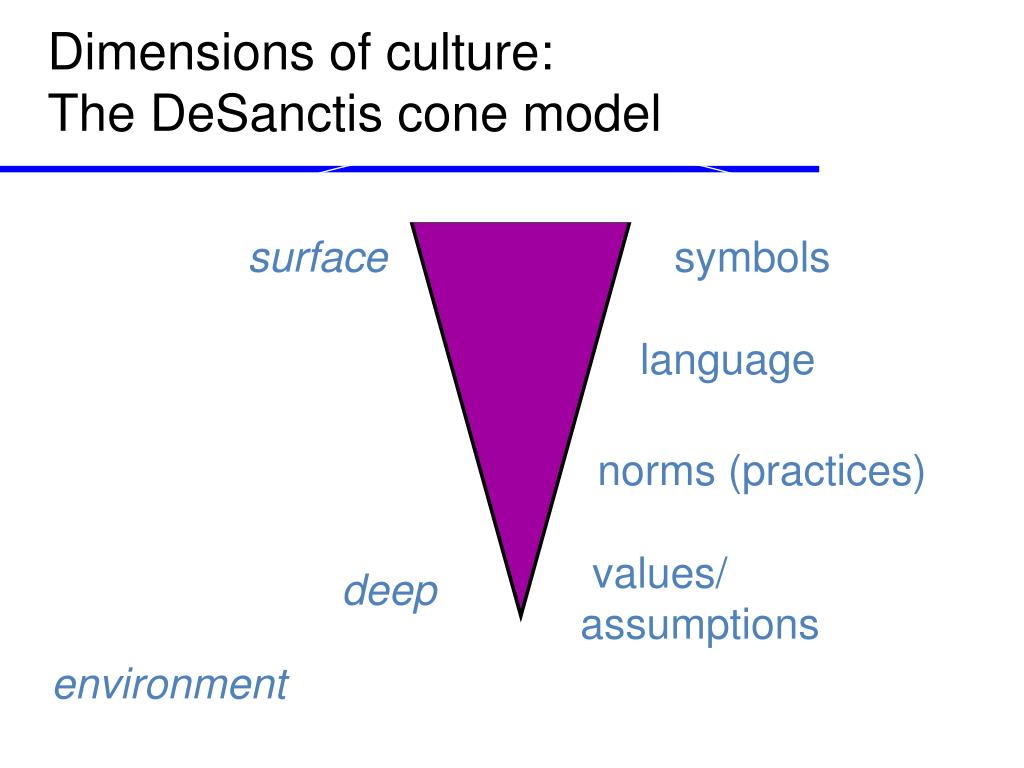 Dimensions of culture:
The DeSanctis cone model

surface

symbols

language

norms (practices)

deep

values/
assumptions

environment